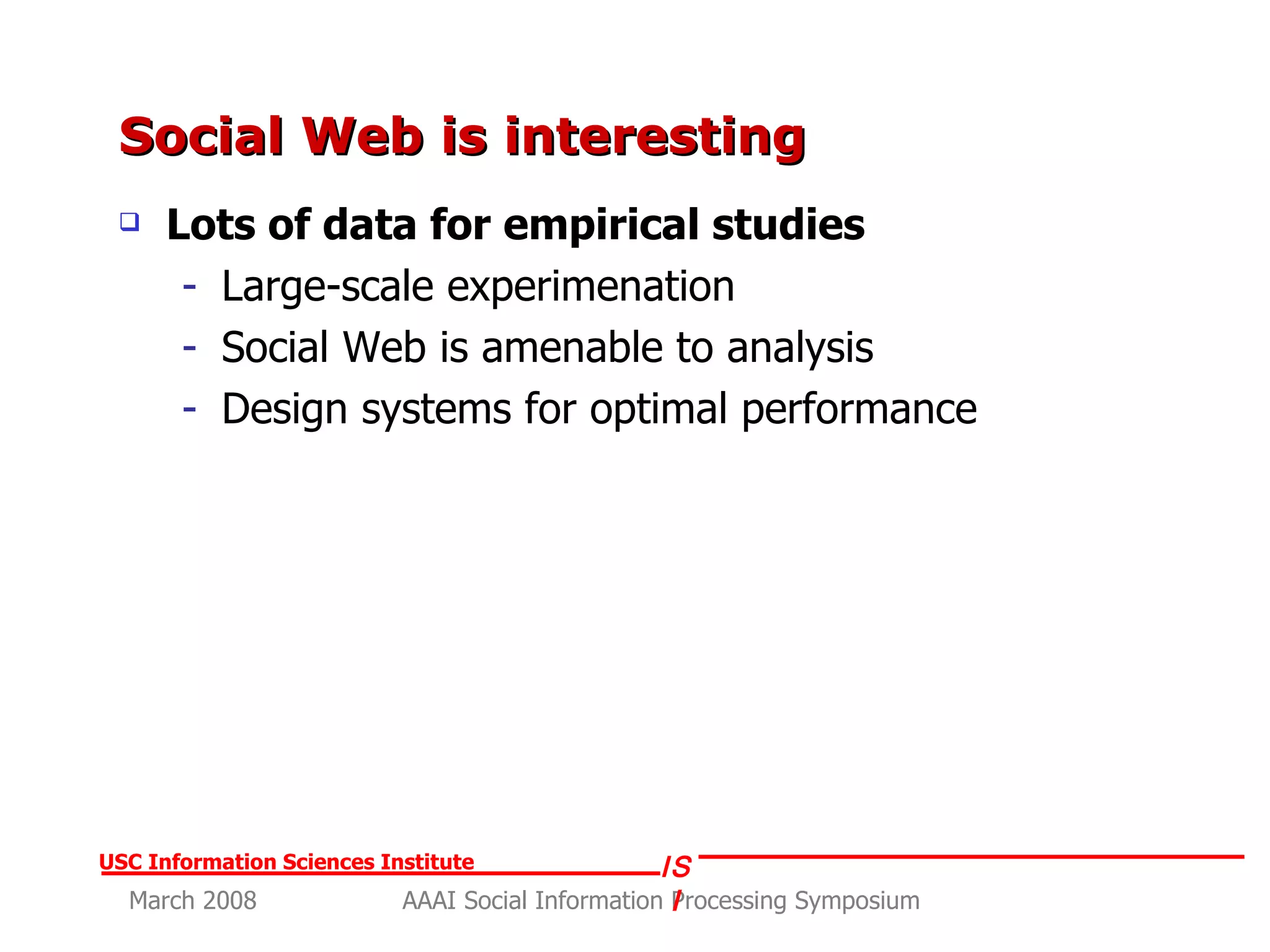 Social Web is interesting

❑ Lots of data for empirical studies
- Large-scale experimenation
- Social Web is amenable to analysis
- Design systems for optimal performance

USC Information Sciences Institute
ISI

March 2008 AAAI Social Information Processing Symposium